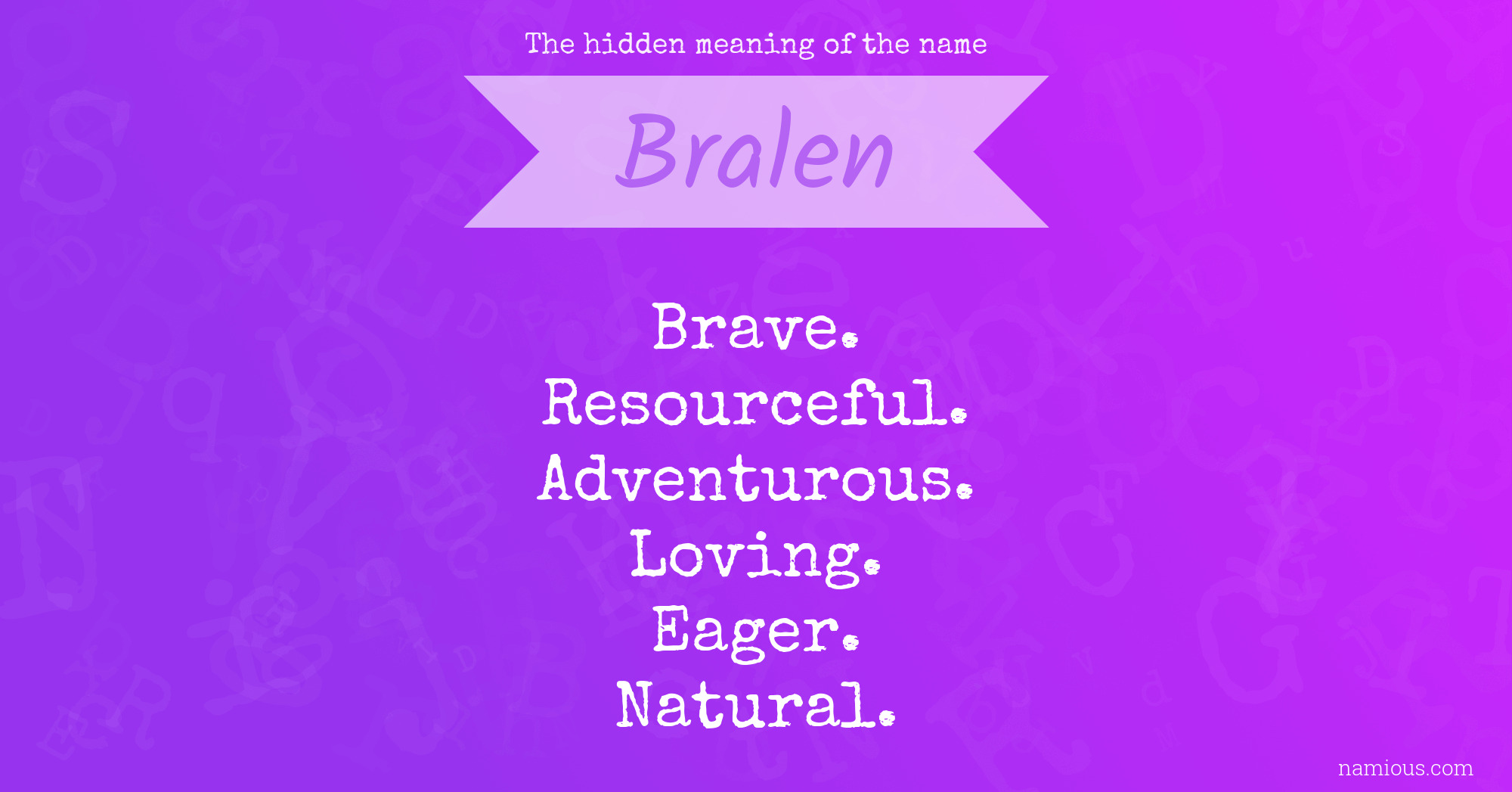 The hidden meaning of the name

Bralen

Brave.
Resourceful.
Adventurous.
Loving.
Eager.
Natural.

namious.com